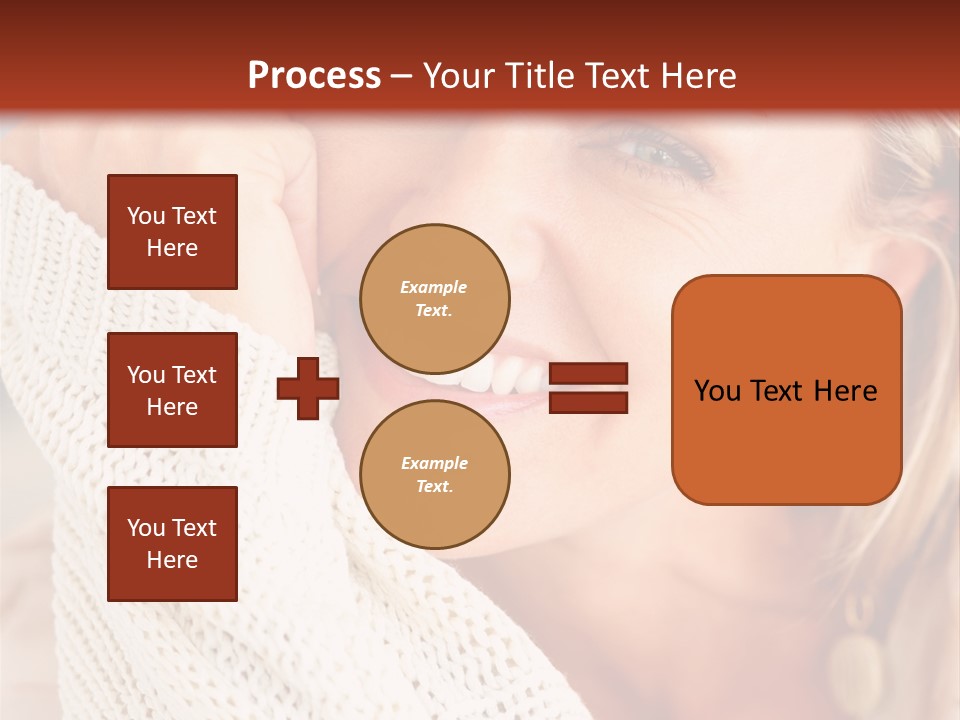 Process – Your Title Text Here

You Text Here

You Text Here

You Text Here

Example Text.

Example Text.

You Text Here